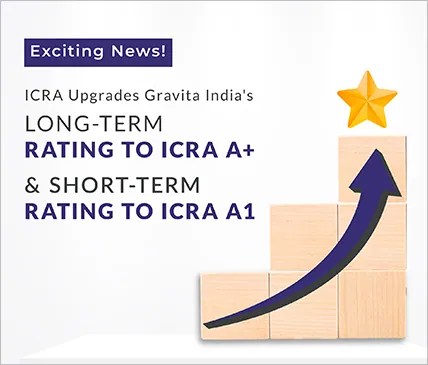 Exciting News!

ICRA Upgrades Gravita India's

LONG-TERM
RATING TO ICRA A+

& SHORT-TERM
RATING TO ICRA A1